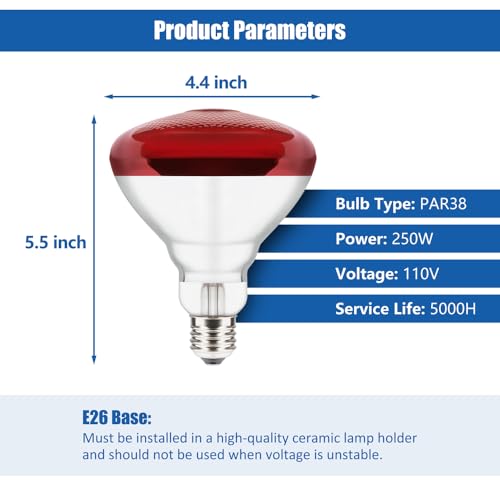 Product Parameters

4.4 inch

5.5 inch

Bulb Type: PAR38

Power: 250W

Voltage: 110V

Service Life: 5000H

E26 Base:

Must be installed in a high-quality ceramic lamp holder and should not be used when voltage is unstable.